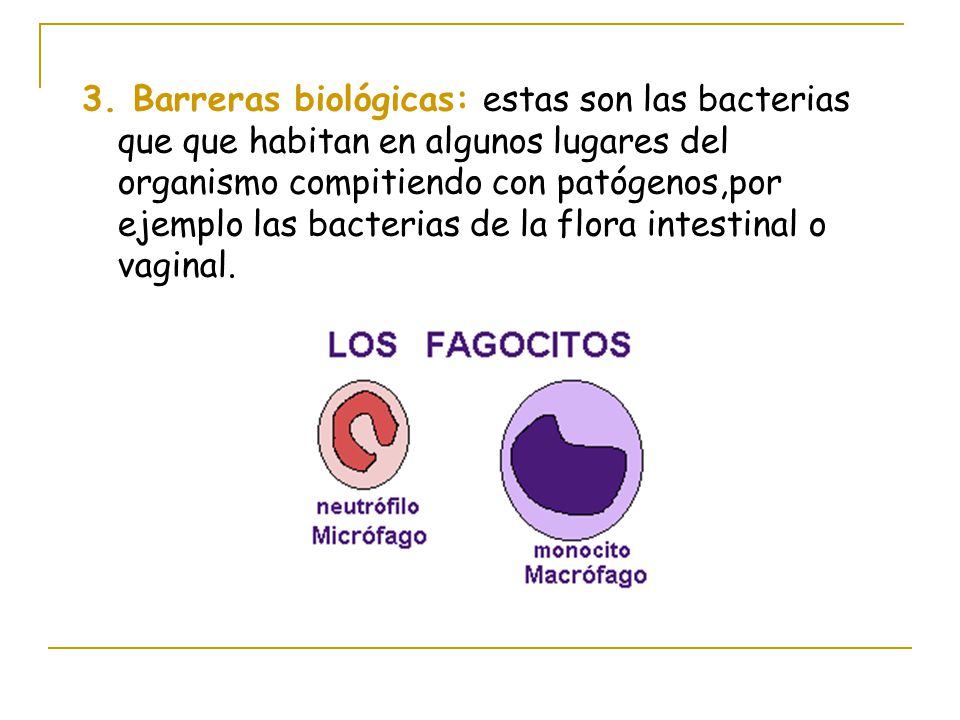 3. Barreras biológicas: estas son las bacterias que que habitan en algunos lugares del organismo compitiendo con patógenos,por ejemplo las bacterias de la flora intestinal o vaginal.

LOS FAGOCITOS

neutrófilo
Micrófago

monocito
Macrófago